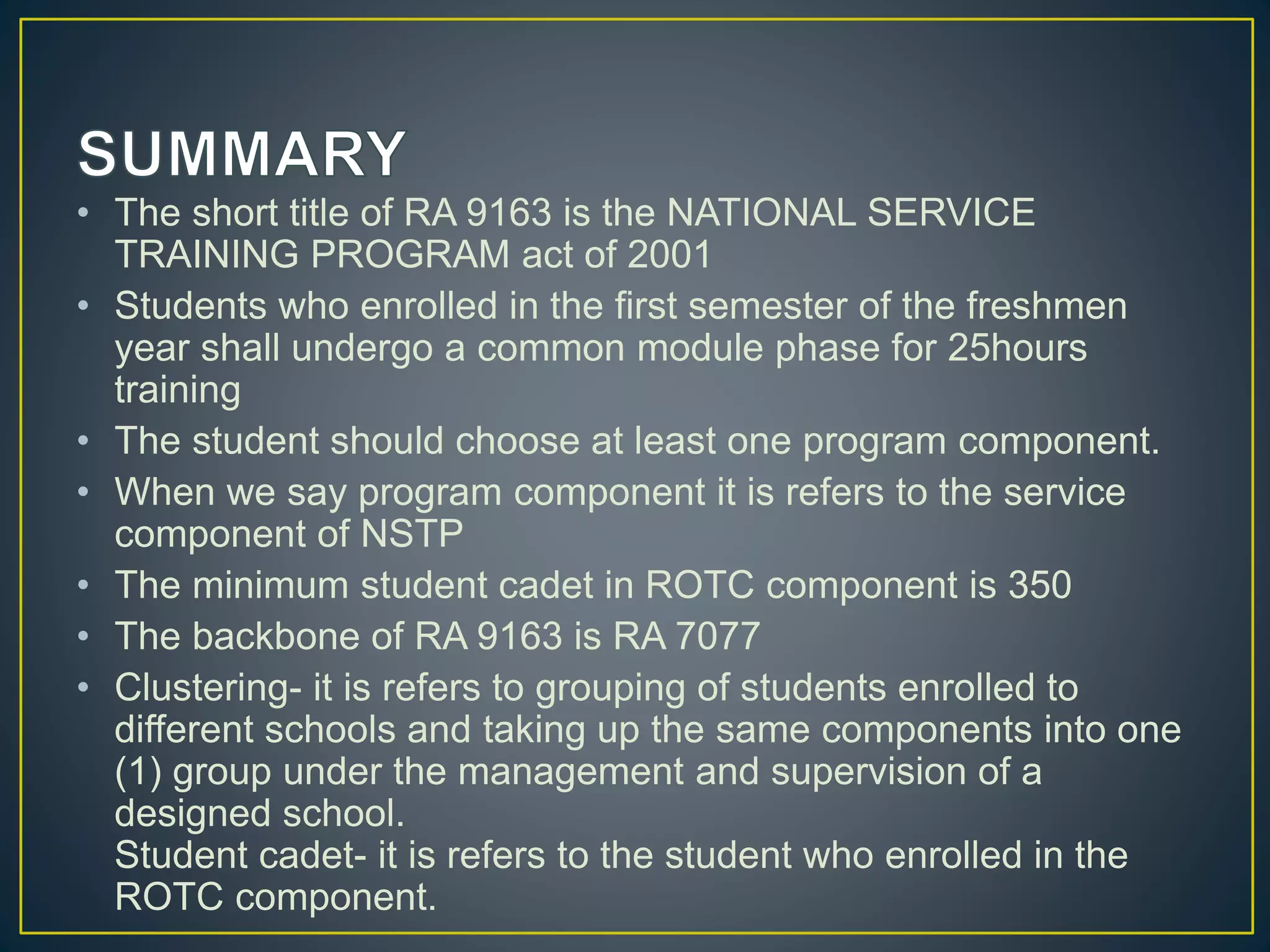 SUMMARY

• The short title of RA 9163 is the NATIONAL SERVICE TRAINING PROGRAM act of 2001
• Students who enrolled in the first semester of the freshmen year shall undergo a common module phase for 25hours training
• The student should choose at least one program component.
• When we say program component it is refers to the service component of NSTP
• The minimum student cadet in ROTC component is 350
• The backbone of RA 9163 is RA 7077
• Clustering- it is refers to grouping of students enrolled to different schools and taking up the same components into one (1) group under the management and supervision of a designed school.
Student cadet- it is refers to the student who enrolled in the ROTC component.